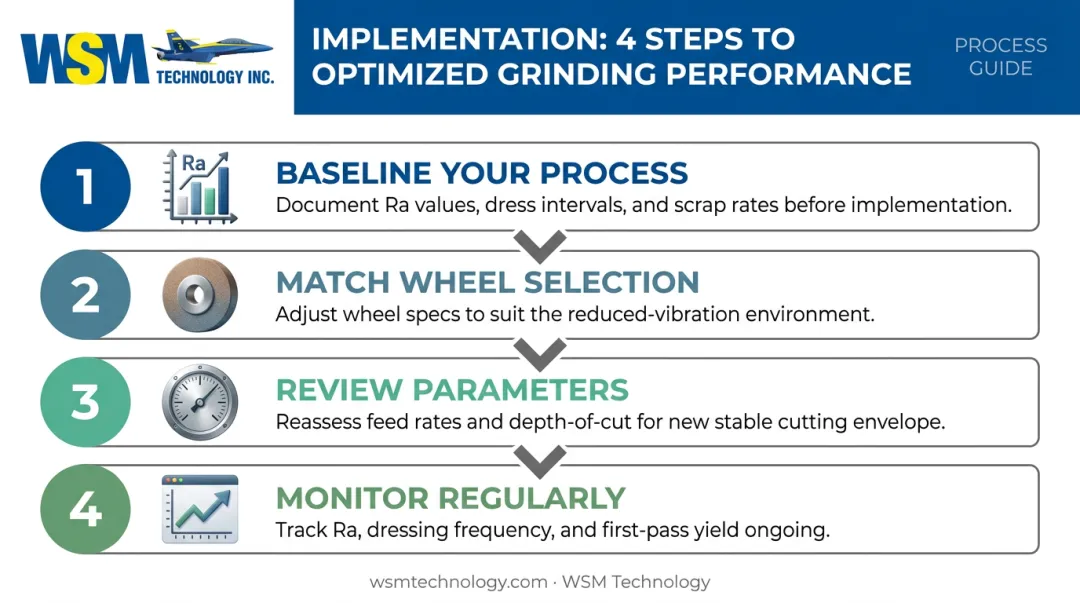 WSM TECHNOLOGY INC.

IMPLEMENTATION: 4 STEPS TO OPTIMIZED GRINDING PERFORMANCE

PROCESS GUIDE

1

Ra

BASELINE YOUR PROCESS

Document Ra values, dress intervals, and scrap rates before implementation.

2

MATCH WHEEL SELECTION

Adjust wheel specs to suit the reduced-vibration environment.

3

REVIEW PARAMETERS

Reassess feed rates and depth-of-cut for new stable cutting envelope.

4

MONITOR REGULARLY

Track Ra, dressing frequency, and first-pass yield ongoing.

wsmtechnology.com · WSM Technology